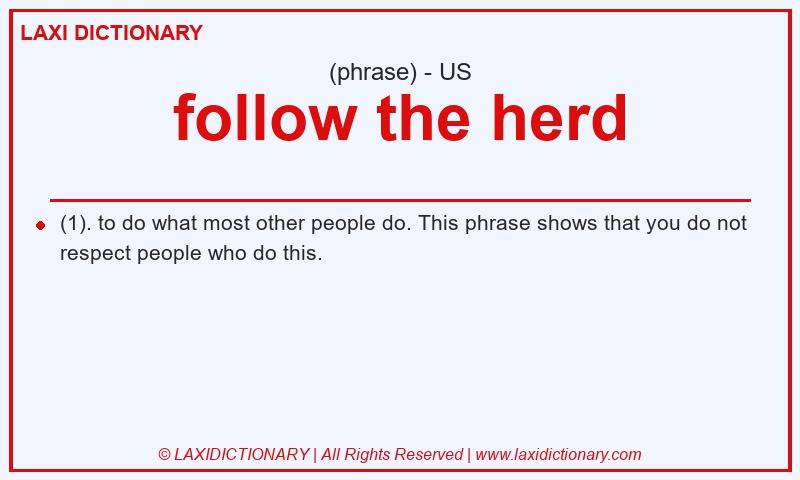 LAXI DICTIONARY

(phrase) - US

follow the herd

(1). to do what most other people do. This phrase shows that you do not respect people who do this.

© LAXIDICTIONARY | All Rights Reserved | www.laxidictionary.com